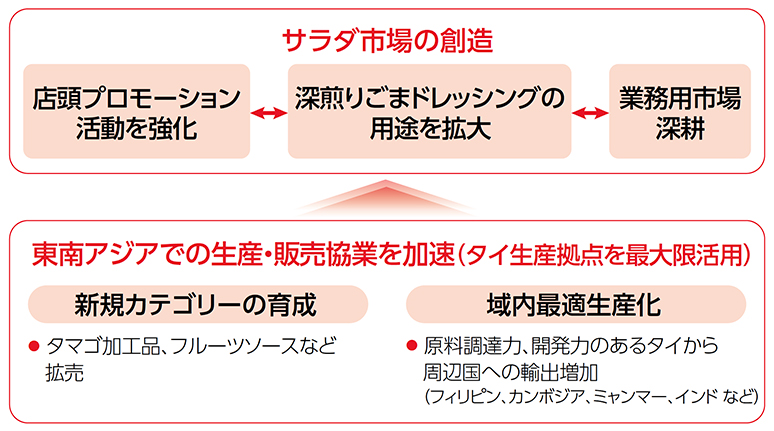 サラダ市場の創造

店頭プロモーション活動を強化

深煎りごまドレッシングの用途を拡大

業務用市場深耕

東南アジアでの生産・販売協業を加速(タイ生産拠点を最大限活用)

新規カテゴリーの育成

● タマゴ加工品、フルーツソースなど拡売

域内最適生産化

● 原料調達力、開発力のあるタイから周辺国への輸出増加
(フィリピン、カンボジア、ミャンマー、インド など)